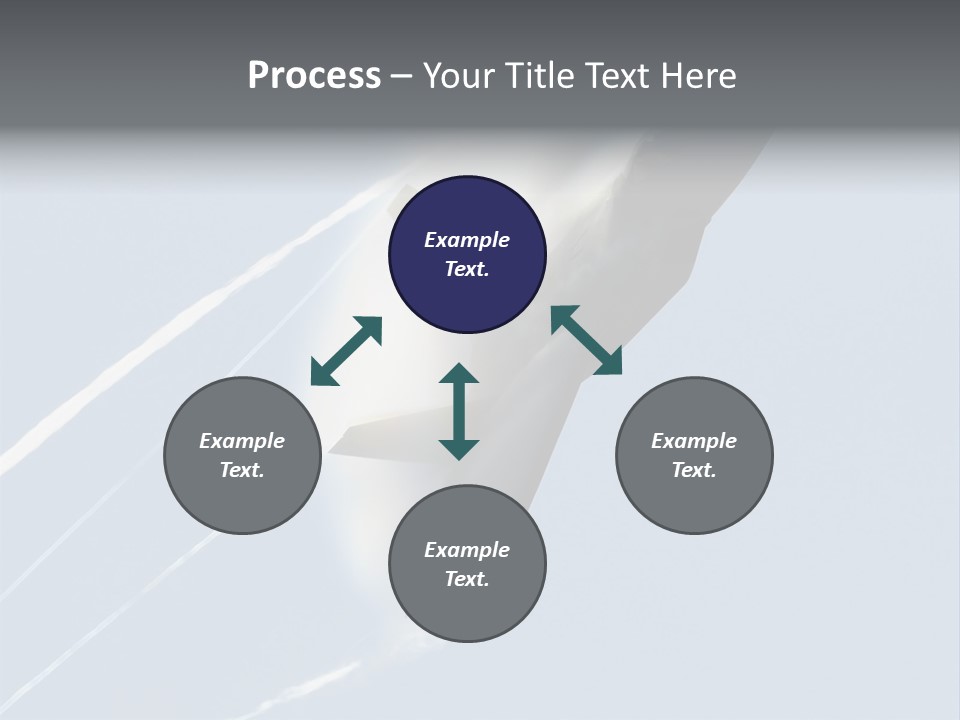 Process – Your Title Text Here

Example Text.

Example Text.

Example Text.

Example Text.